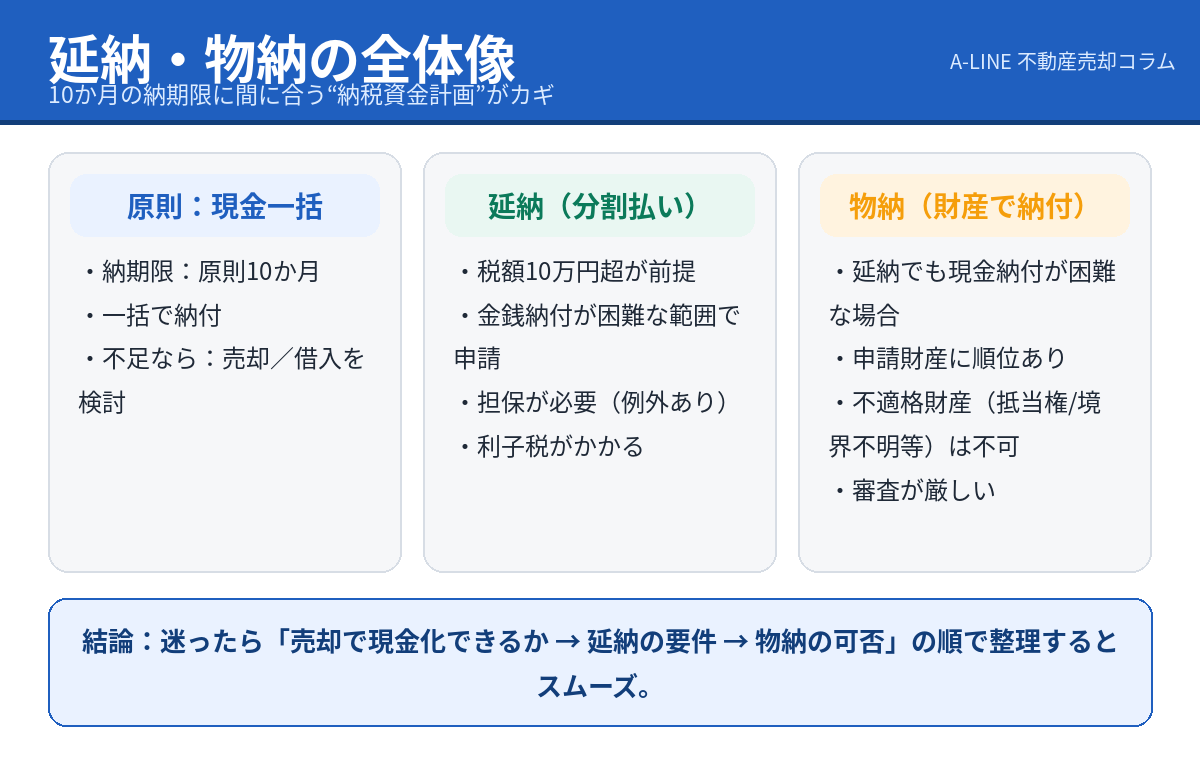 延納・物納の全体像

10か月の納期限に間に合う“納税資金計画”がカギ

A-LINE 不動産売却コラム

原則：現金一括

・納期限：原則10か月
・一括で納付
・不足なら：売却／借入を検討

延納（分割払い）

・税額10万円超が前提
・金銭納付が困難な範囲で申請
・担保が必要（例外あり）
・利子税がかかる

物納（財産で納付）

・延納でも現金納付が困難な場合
・申請財産に順位あり
・不適格財産（抵当権/境界不明等）は不可
・審査が厳しい

結論：迷ったら「売却で現金化できるか → 延納の要件 → 物納の可否」の順で整理するとスムーズ。